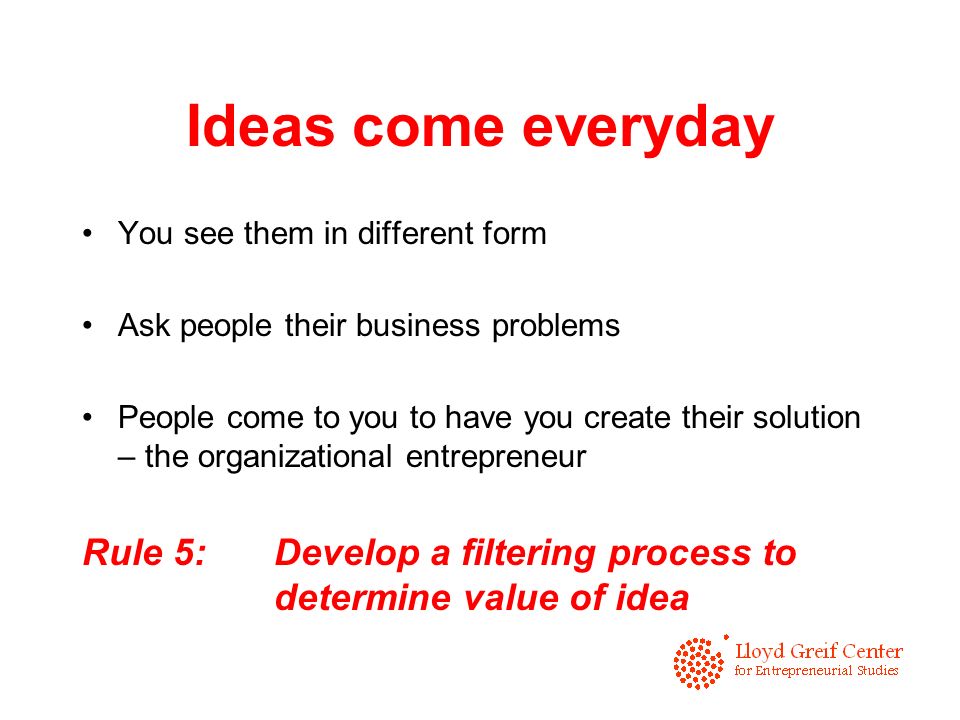 Ideas come everyday

• You see them in different form

• Ask people their business problems

• People come to you to have you create their solution – the organizational entrepreneur

Rule 5: Develop a filtering process to determine value of idea

Lloyd Greif Center
for Entrepreneurial Studies